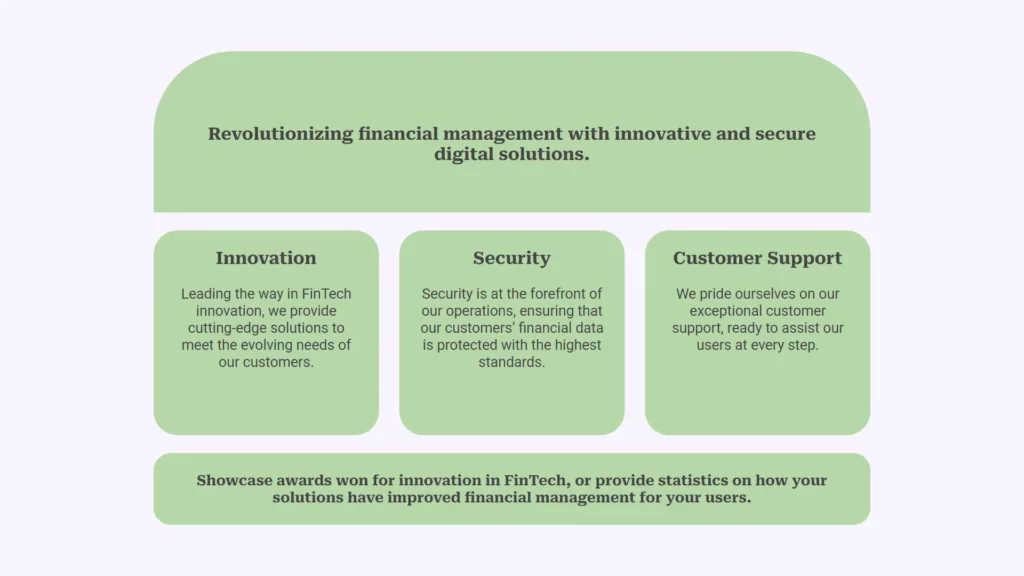 Revolutionizing financial management with innovative and secure digital solutions.

Innovation

Leading the way in FinTech innovation, we provide cutting-edge solutions to meet the evolving needs of our customers.

Security

Security is at the forefront of our operations, ensuring that our customers' financial data is protected with the highest standards.

Customer Support

We pride ourselves on our exceptional customer support, ready to assist our users at every step.

Showcase awards won for innovation in FinTech, or provide statistics on how your solutions have improved financial management for your users.